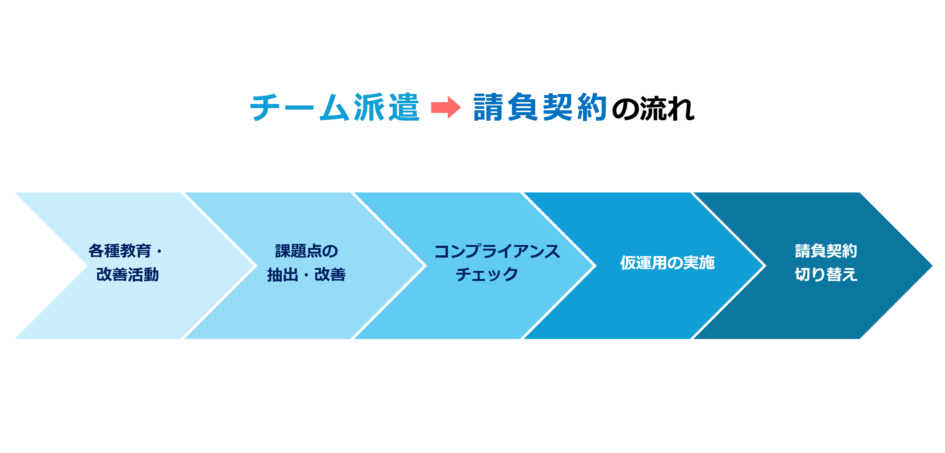 チーム派遣 ➡ 請負契約の流れ

各種教育・改善活動

課題点の抽出・改善

コンプライアンスチェック

仮運用の実施

請負契約切り替え